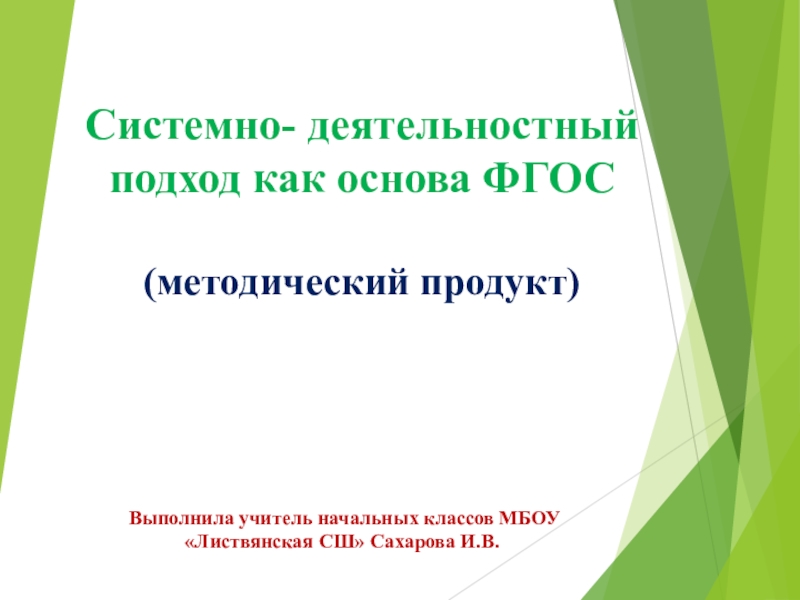 Системно- деятельностный подход как основа ФГОС

(методический продукт)

Выполнила учитель начальных классов МБОУ «Листвянская СШ» Сахарова И.В.